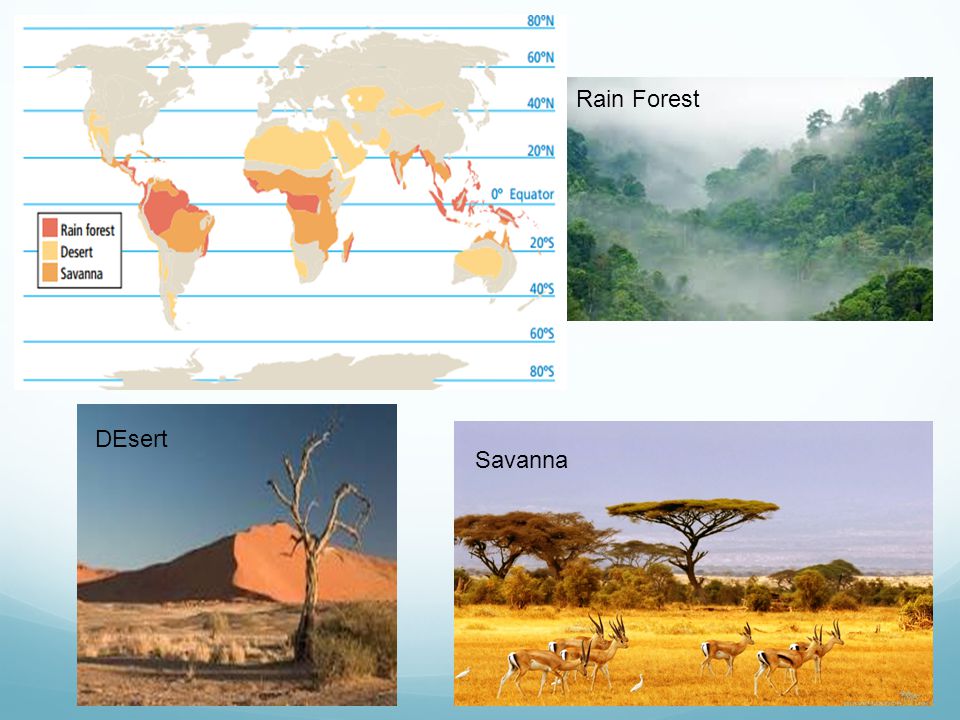 80°N
60°N
40°N
20°N
0° Equator
20°S
40°S
60°S
80°S

Rain forest
Desert
Savanna

Rain Forest

DEsert

Savanna